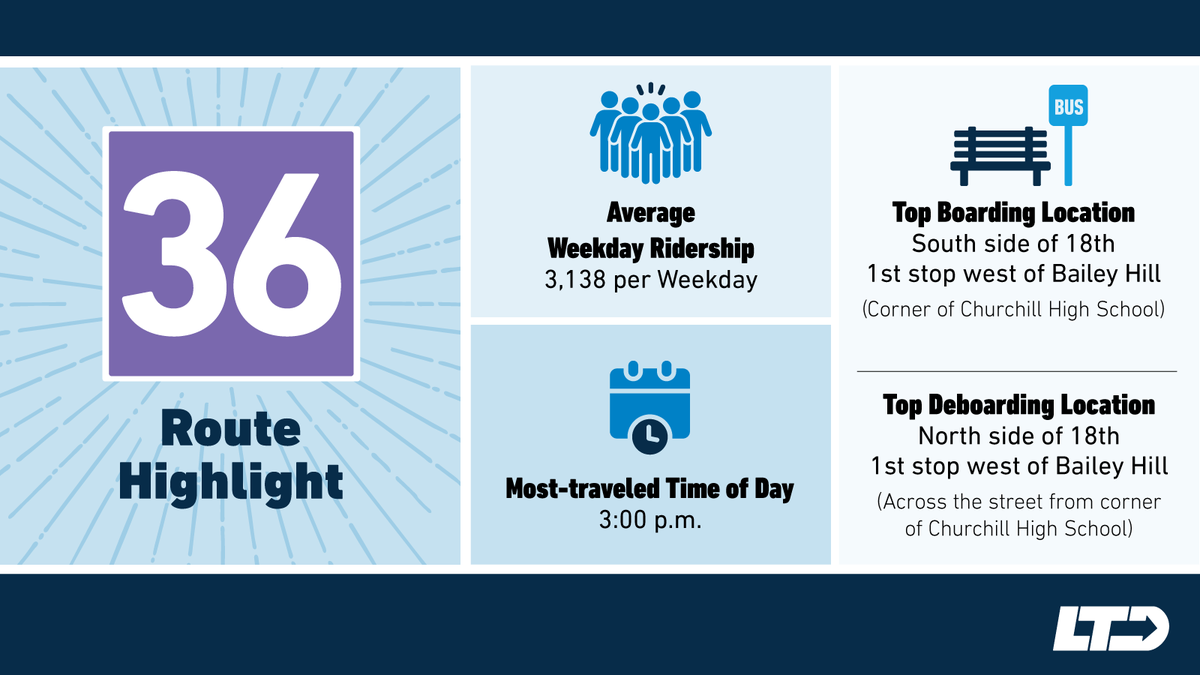 36

Route Highlight

Average Weekday Ridership
3,138 per Weekday

Most-traveled Time of Day
3:00 p.m.

BUS

Top Boarding Location
South side of 18th
1st stop west of Bailey Hill
(Corner of Churchill High School)

Top Deboarding Location
North side of 18th
1st stop west of Bailey Hill
(Across the street from corner of Churchill High School)

LTD